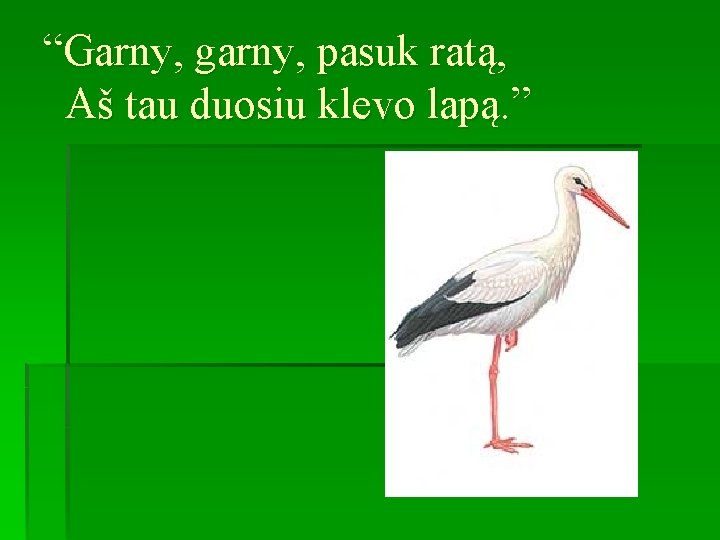 “Garny, garny, pasuk ratą,
Aš tau duosiu klevo lapą.”